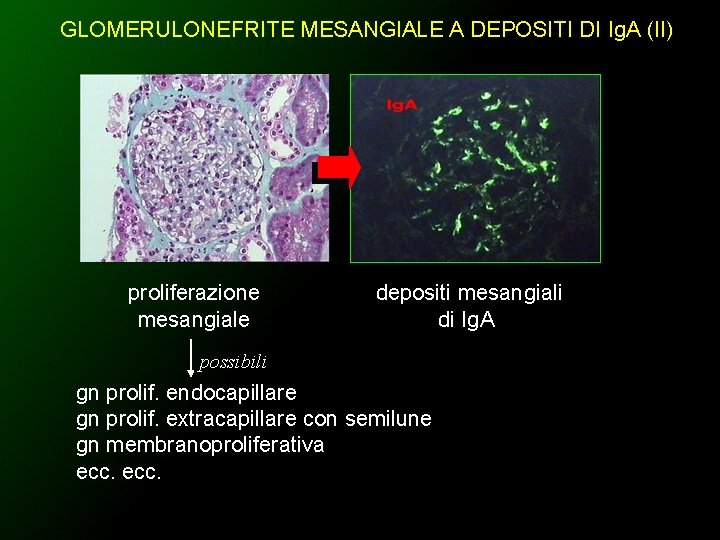 GLOMERULONEFRITE MESANGIALE A DEPOSITI DI IgA (II)

IgA

proliferazione mesangiale

depositi mesangiali di IgA

possibili

gn prolif. endocapillare
gn prolif. extracapillare con semilune
gn membranoproliferativa
ecc. ecc.